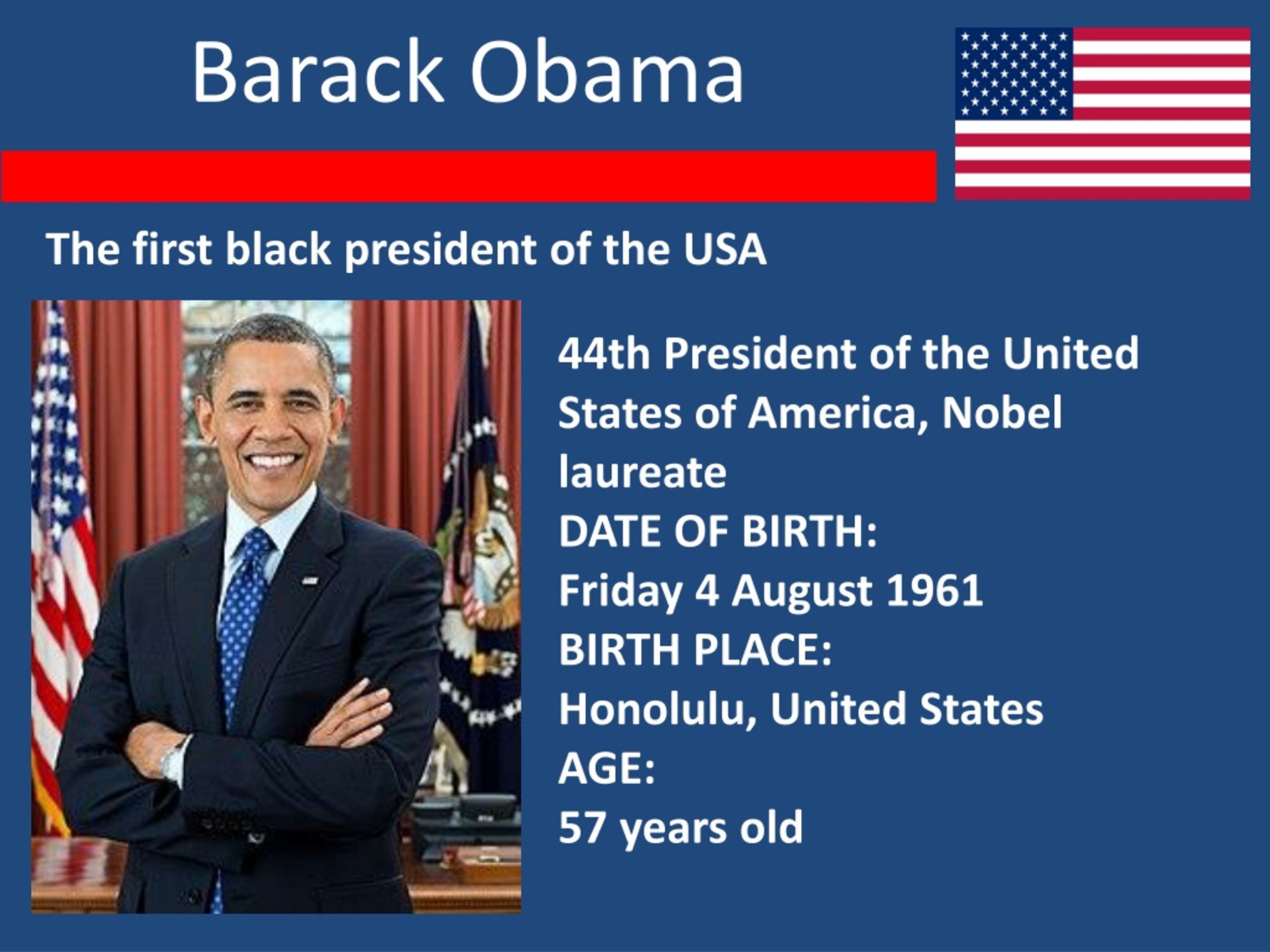 Barack Obama

The first black president of the USA

44th President of the United States of America, Nobel laureate
DATE OF BIRTH:
Friday 4 August 1961
BIRTH PLACE:
Honolulu, United States
AGE:
57 years old